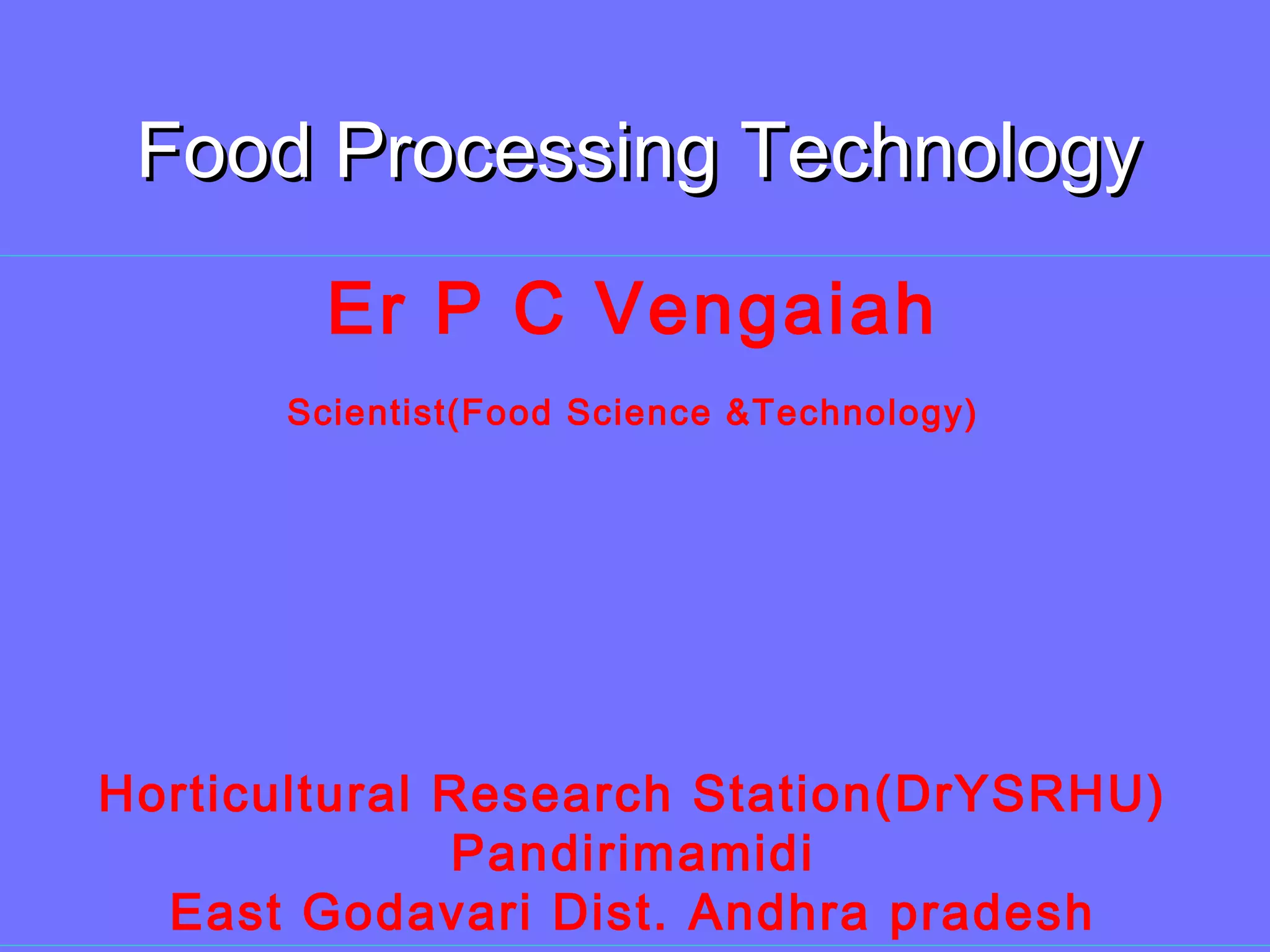 Food Processing Technology

Er P C Vengaiah

Scientist(Food Science &Technology)

Horticultural Research Station(DrYSRHU)
Pandirimamidi
East Godavari Dist. Andhra pradesh